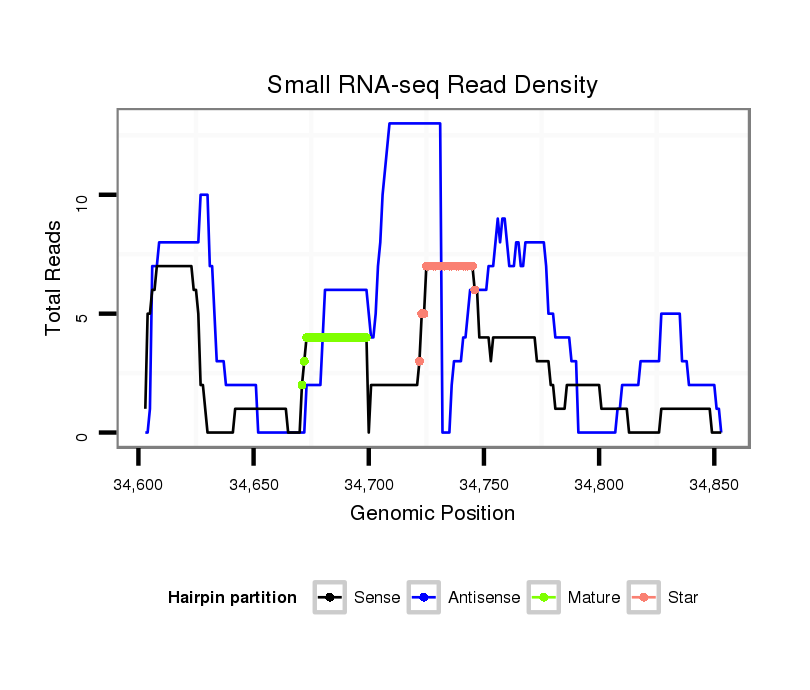 Small RNA-seq Read Density

Total Reads

10

5

0

34,600 34,650 34,700 34,750 34,800 34,850

Genomic Position

Hairpin partition Sense Antisense Mature Star